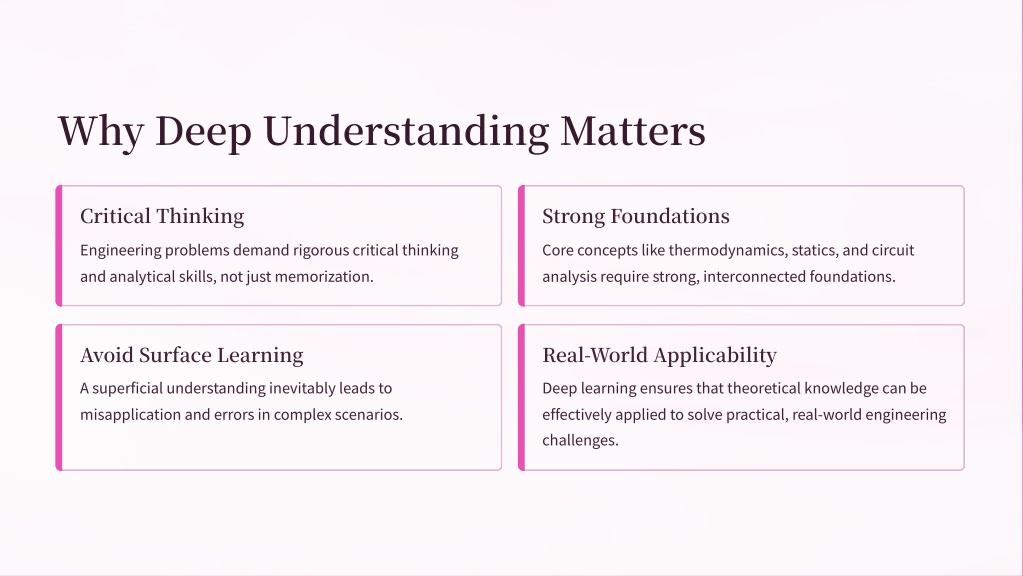 Why Deep Understanding Matters

Critical Thinking

Engineering problems demand rigorous critical thinking and analytical skills, not just memorization.

Strong Foundations

Core concepts like thermodynamics, statics, and circuit analysis require strong, interconnected foundations.

Avoid Surface Learning

A superficial understanding inevitably leads to misapplication and errors in complex scenarios.

Real-World Applicability

Deep learning ensures that theoretical knowledge can be effectively applied to solve practical, real-world engineering challenges.